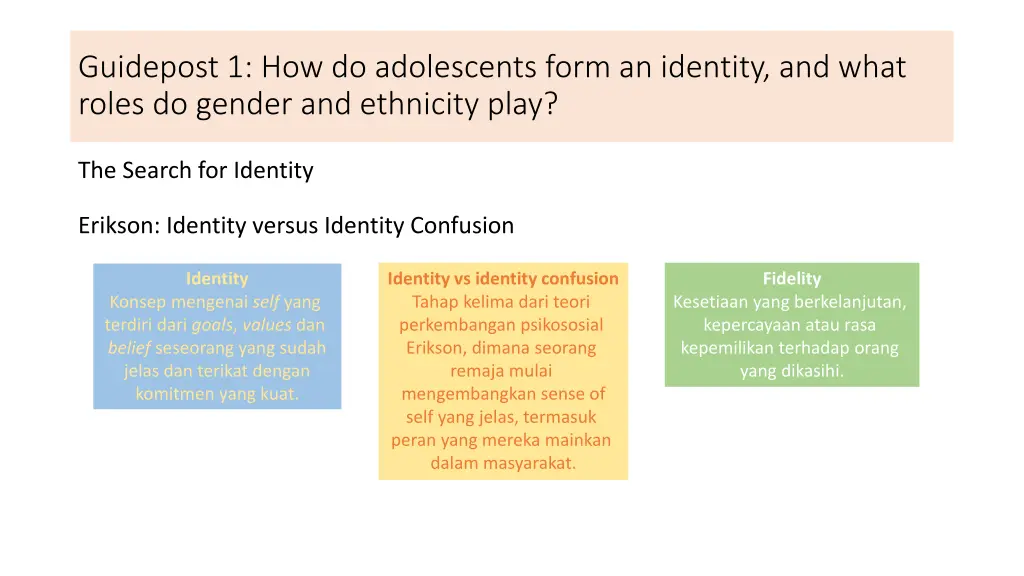 Guidepost 1: How do adolescents form an identity, and what roles do gender and ethnicity play?

The Search for Identity

Erikson: Identity versus Identity Confusion

Identity
Konsep mengenai self yang terdiri dari goals, values dan belief seseorang yang sudah jelas dan terikat dengan komitmen yang kuat.

Identity vs identity confusion
Tahap kelima dari teori perkembangan psikososial Erikson, dimana seorang remaja mulai mengembangkan sense of self yang jelas, termasuk peran yang mereka mainkan dalam masyarakat.

Fidelity
Kesetiaan yang berkelanjutan, kepercayaan atau rasa kepemilikan terhadap orang yang dikasihi.